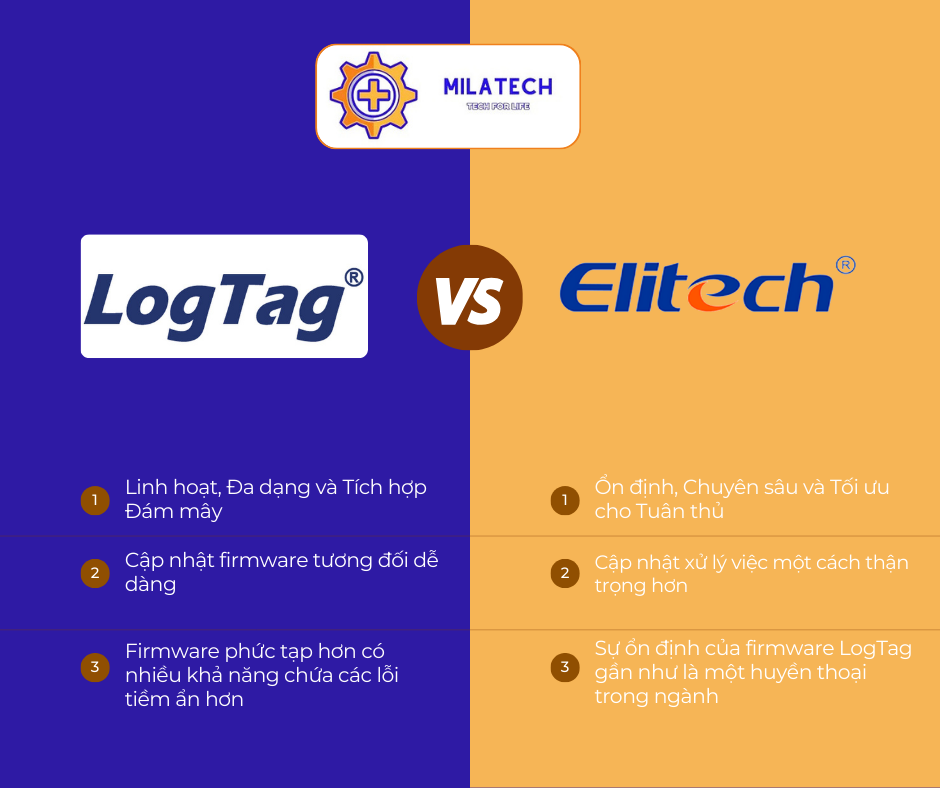 MILATECH
TECH FOR LIFE

LogTag®

VS

Elitech®

1 Linh hoạt, Đa dạng và Tích hợp Đám mây

2 Cập nhật firmware tương đối dễ dàng

3 Firmware phức tạp hơn có nhiều khả năng chứa các lỗi tiềm ẩn hơn

1 Ổn định, Chuyên sâu và Tối ưu cho Tuân thủ

2 Cập nhật xử lý việc một cách thận trọng hơn

3 Sự ổn định của firmware LogTag gần như là một huyền thoại trong ngành